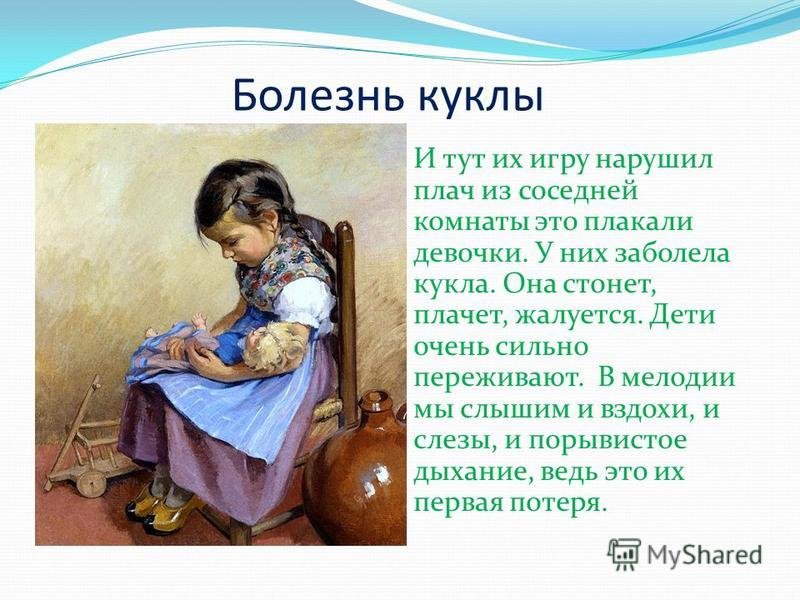 Болезнь куклы

И тут их игру нарушил плач из соседней комнаты это плакали девочки. У них заболела кукла. Она стонет, плачет, жалуется. Дети очень сильно переживают.  В мелодии мы слышим и вздохи, и слезы, и порывистое дыхание, ведь это их первая потеря.

MyShared